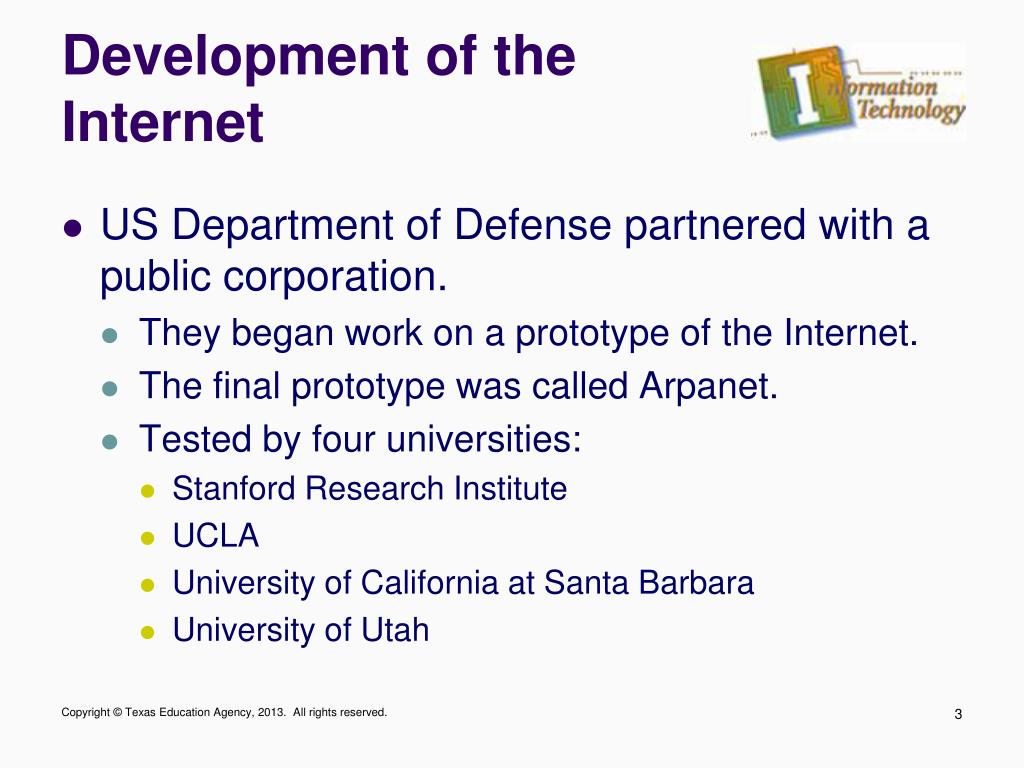 Development of the Internet

Information Technology

- US Department of Defense partnered with a public corporation.
  - They began work on a prototype of the Internet.
  - The final prototype was called Arpanet.
  - Tested by four universities:
    - Stanford Research Institute
    - UCLA
    - University of California at Santa Barbara
    - University of Utah

Copyright © Texas Education Agency, 2013. All rights reserved.

3